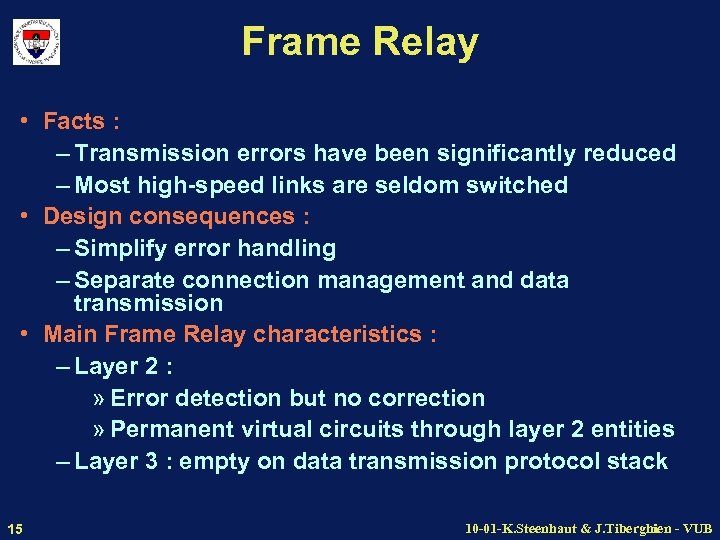 Frame Relay

• Facts :
– Transmission errors have been significantly reduced
– Most high-speed links are seldom switched
• Design consequences :
– Simplify error handling
– Separate connection management and data transmission
• Main Frame Relay characteristics :
– Layer 2 :
» Error detection but no correction
» Permanent virtual circuits through layer 2 entities
– Layer 3 : empty on data transmission protocol stack

15

10-01-K.Steenhaut & J.Tiberghien - VUB